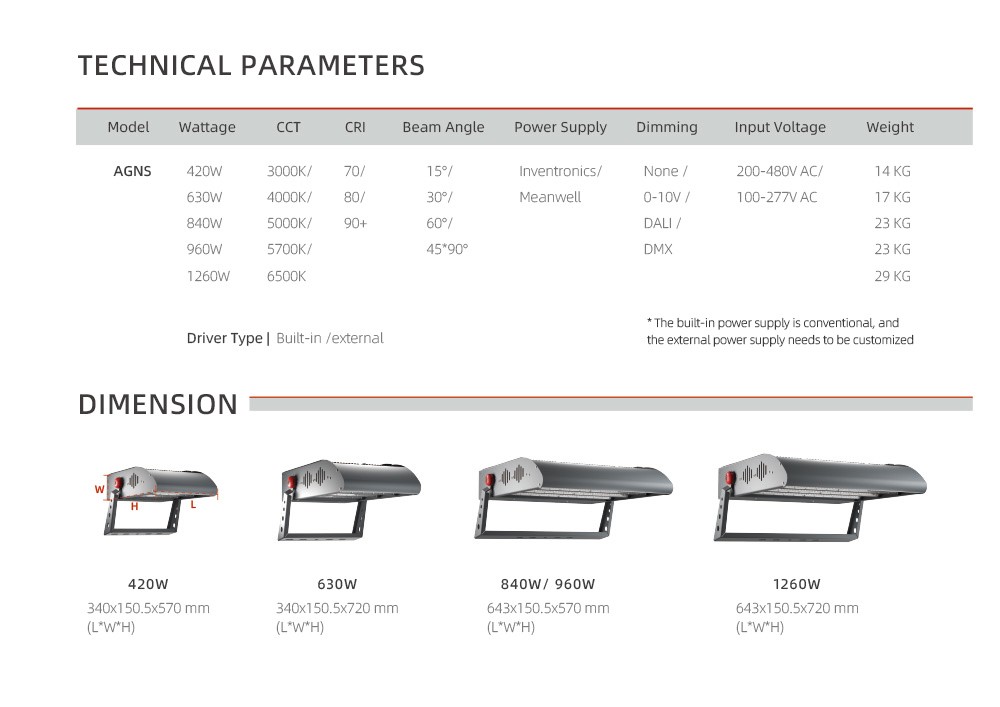 TECHNICAL PARAMETERS

| Model | Wattage | CCT | CRI | Beam Angle | Power Supply | Dimming | Input Voltage | Weight |
|---|---|---|---|---|---|---|---|---|
| AGNS | 420W | 3000K/ | 70/ | 15°/ | Inventronics/ | None / | 200-480V AC/ | 14 KG |
| | 630W | 4000K/ | 80/ | 30°/ | Meanwell | 0-10V / | 100-277V AC | 17 KG |
| | 840W | 5000K/ | 90+ | 60°/ | | DALI / | | 23 KG |
| | 960W | 5700K/ | | 45*90° | | DMX | | 23 KG |
| | 1260W | 6500K | | | | | | 29 KG |

Driver Type | Built-in /external

* The built-in power supply is conventional, and the external power supply needs to be customized

DIMENSION

W H L

420W
340x150.5x570 mm
(L*W*H)

630W
340x150.5x720 mm
(L*W*H)

840W/ 960W
643x150.5x570 mm
(L*W*H)

1260W
643x150.5x720 mm
(L*W*H)